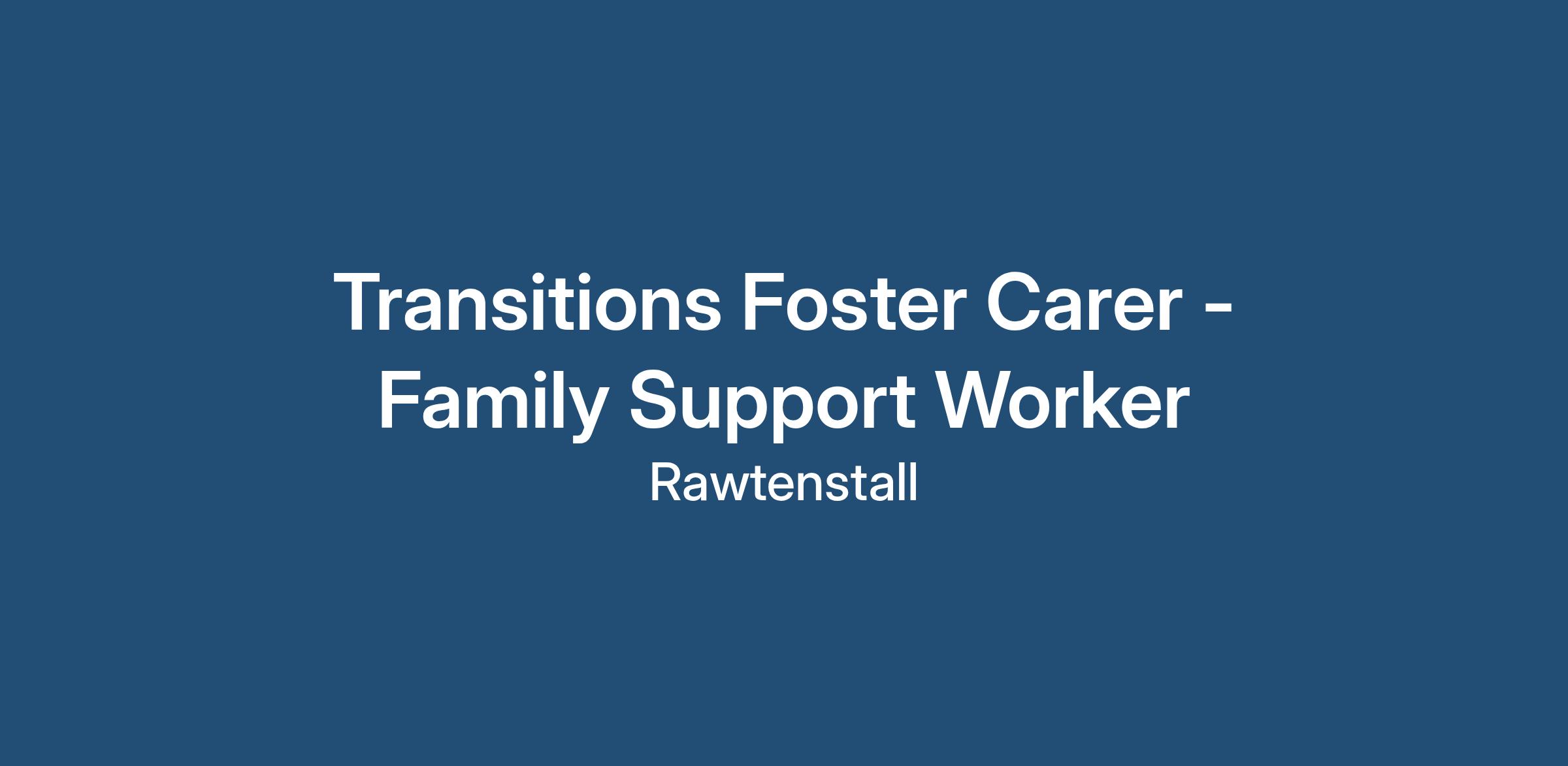 Transitions Foster Carer - Family Support Worker

Rawtenstall